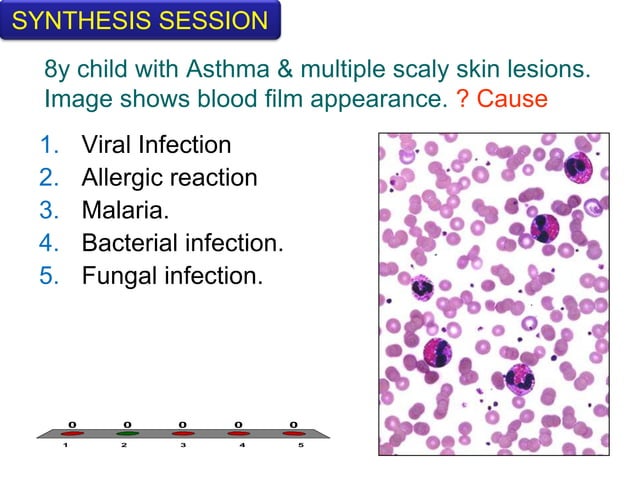 SYNTHESIS SESSION

8y child with Asthma & multiple scaly skin lesions. Image shows blood film appearance. ? Cause

1. Viral Infection
2. Allergic reaction
3. Malaria.
4. Bacterial infection.
5. Fungal infection.

0 0 0 0 0
1 2 3 4 5